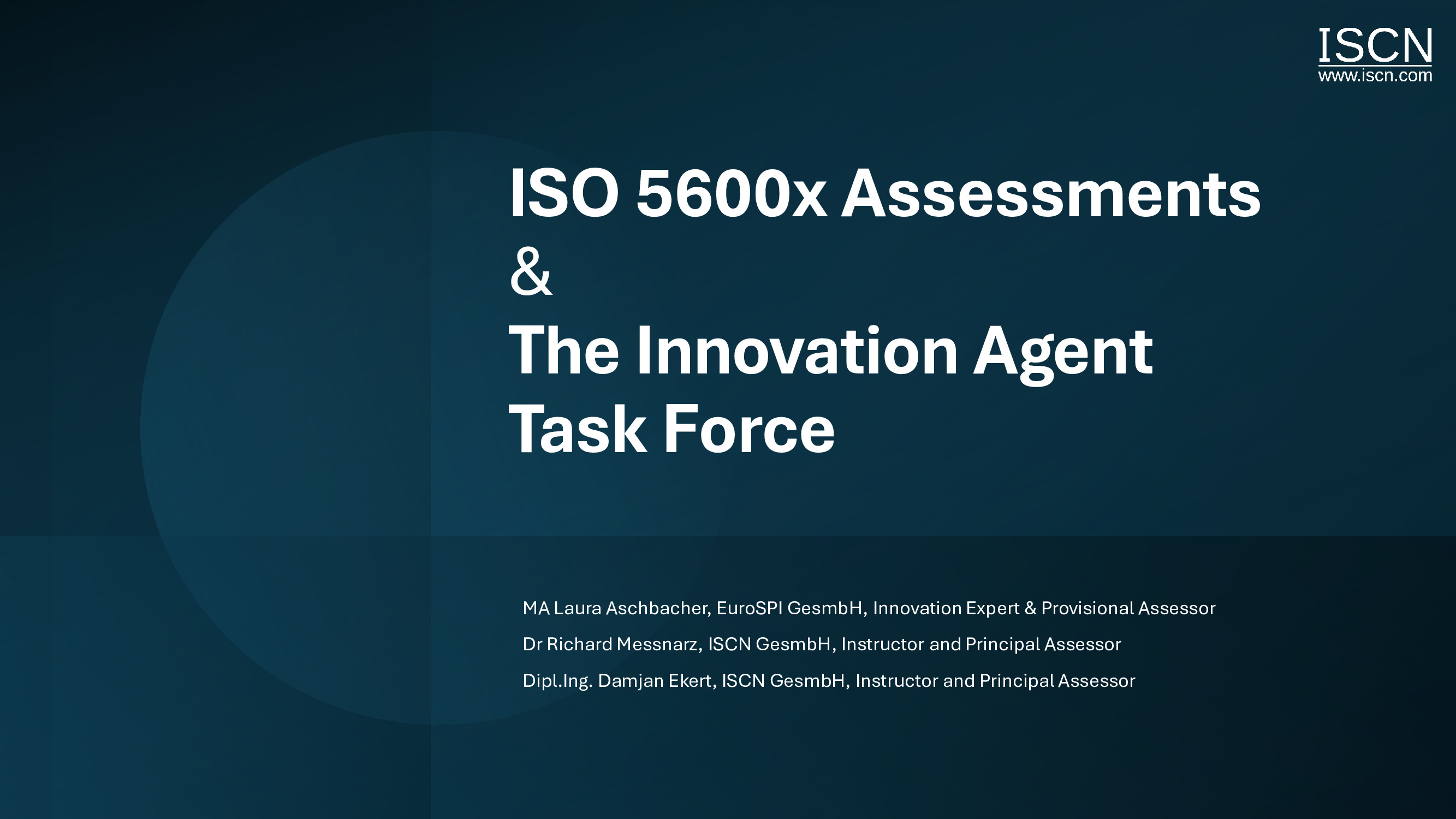 ISCN
www.iscn.com

ISO 5600x Assessments
&
The Innovation Agent Task Force

MA Laura Aschbacher, EuroSPI GesmbH, Innovation Expert & Provisional Assessor

Dr Richard Messnarz, ISCN GesmbH, Instructor and Principal Assessor

Dipl.Ing. Damjan Ekert, ISCN GesmbH, Instructor and Principal Assessor